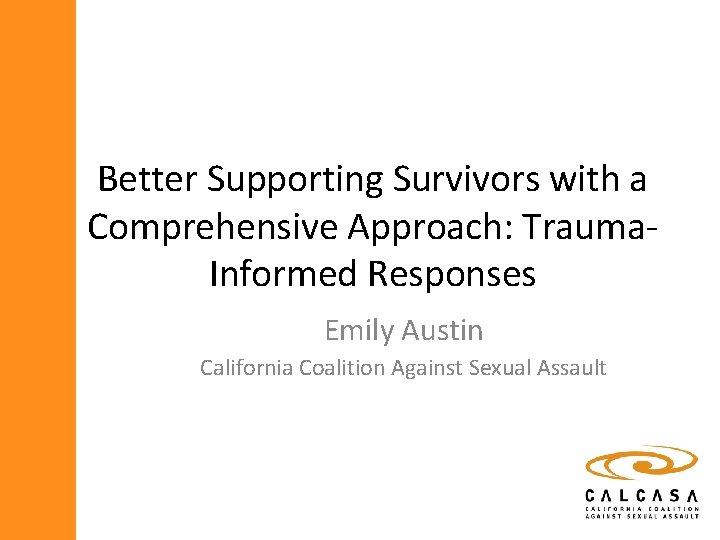 Better Supporting Survivors with a Comprehensive Approach: Trauma-Informed Responses

Emily Austin

California Coalition Against Sexual Assault

CALCASA
CALIFORNIA COALITION AGAINST SEXUAL ASSAULT